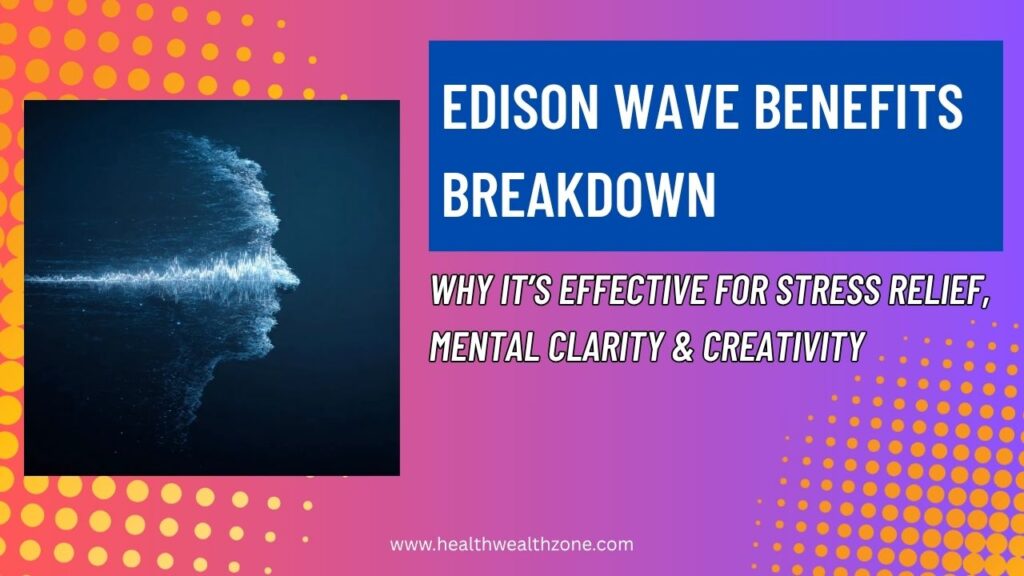 EDISON WAVE BENEFITS BREAKDOWN

WHY IT'S EFFECTIVE FOR STRESS RELIEF, MENTAL CLARITY & CREATIVITY

www.healthwealthzone.com